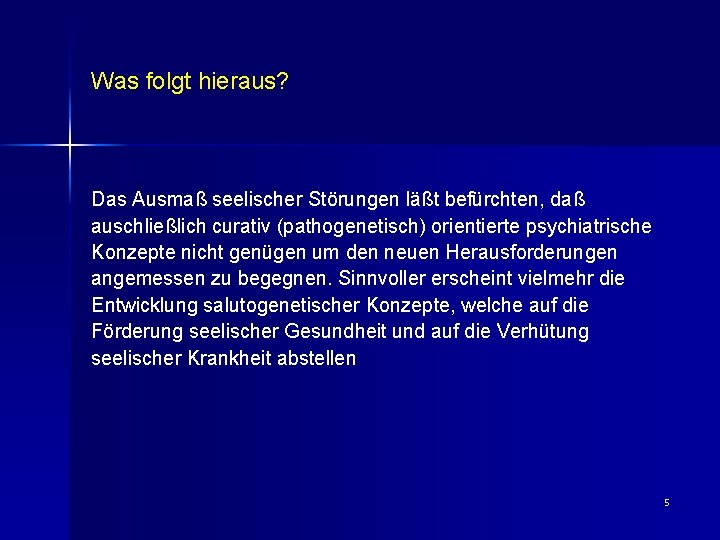 Was folgt hieraus?

Das Ausmaß seelischer Störungen läßt befürchten, daß auschließlich curativ (pathogenetisch) orientierte psychiatrische Konzepte nicht genügen um den neuen Herausforderungen angemessen zu begegnen. Sinnvoller erscheint vielmehr die Entwicklung salutogenetischer Konzepte, welche auf die Förderung seelischer Gesundheit und auf die Verhütung seelischer Krankheit abstellen

5